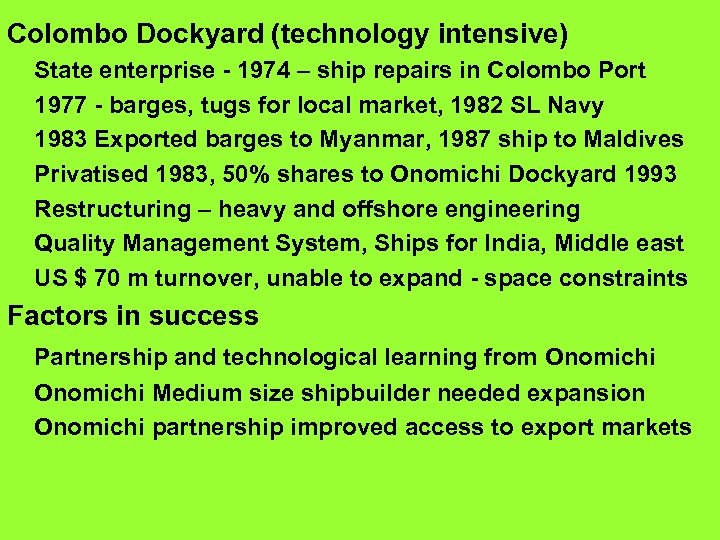 Colombo Dockyard (technology intensive)

State enterprise - 1974 – ship repairs in Colombo Port

1977 - barges, tugs for local market, 1982 SL Navy

1983 Exported barges to Myanmar, 1987 ship to Maldives

Privatised 1983, 50% shares to Onomichi Dockyard 1993

Restructuring – heavy and offshore engineering

Quality Management System, Ships for India, Middle east

US $ 70 m turnover, unable to expand - space constraints

Factors in success

Partnership and technological learning from Onomichi

Onomichi Medium size shipbuilder needed expansion

Onomichi partnership improved access to export markets